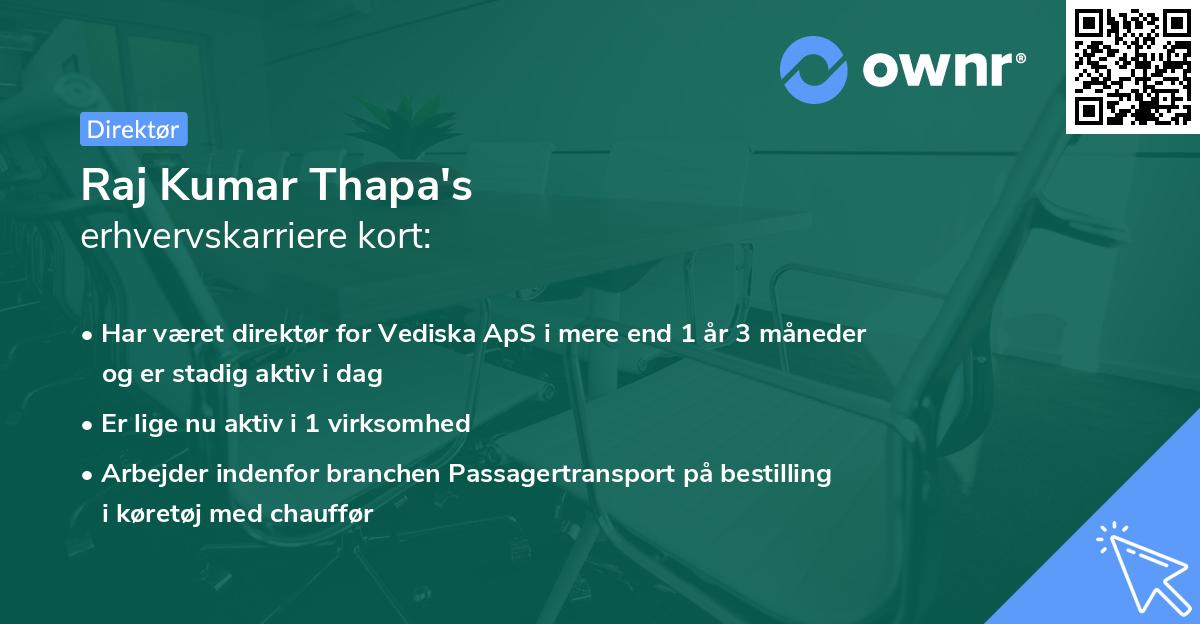 ownr®

Direktør

Raj Kumar Thapa's
erhvervskarriere kort:

• Har været direktør for Vediska ApS i mere end 1 år 3 måneder og er stadig aktiv i dag

• Er lige nu aktiv i 1 virksomhed

• Arbejder indenfor branchen Passagertransport på bestilling i køretøj med chauffør